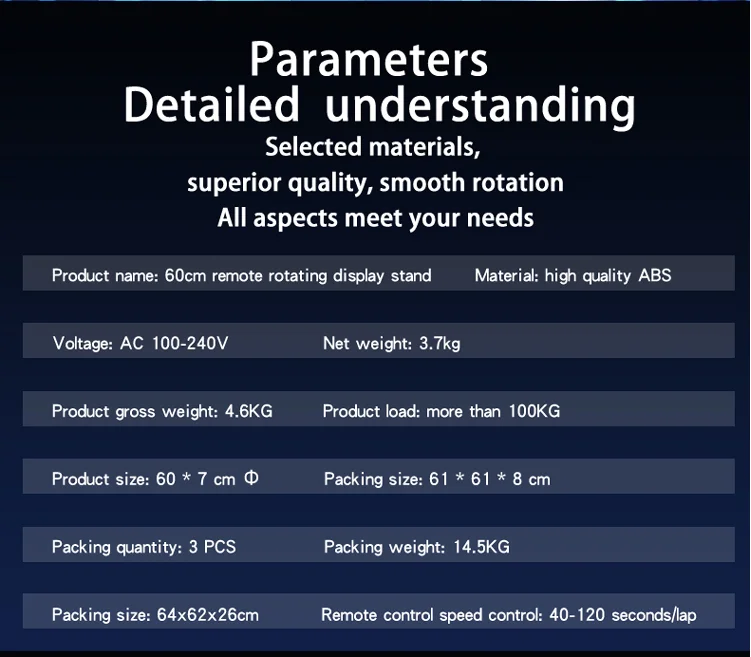 Parameters
Detailed understanding
Selected materials,
superior quality, smooth rotation
All aspects meet your needs

Product name: 60cm remote rotating display stand    Material: high quality ABS

Voltage: AC 100-240V    Net weight: 3.7kg

Product gross weight: 4.6KG    Product load: more than 100KG

Product size: 60 * 7 cm Φ    Packing size: 61 * 61 * 8 cm

Packing quantity: 3 PCS    Packing weight: 14.5KG

Packing size: 64x62x26cm    Remote control speed control: 40-120 seconds/lap